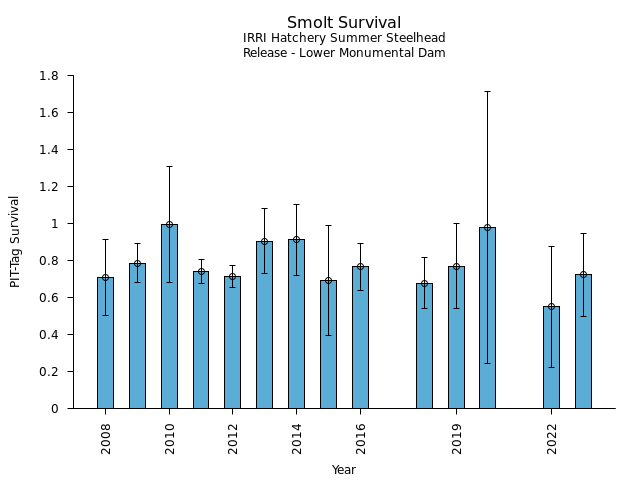 Smolt Survival
IRRI Hatchery Summer Steelhead
Release - Lower Monumental Dam

PIT-Tag Survival

1.8
1.6
1.4
1.2
1
0.8
0.6
0.4
0.2
0

2008
2010
2012
2014
2016
2019
2022

Year